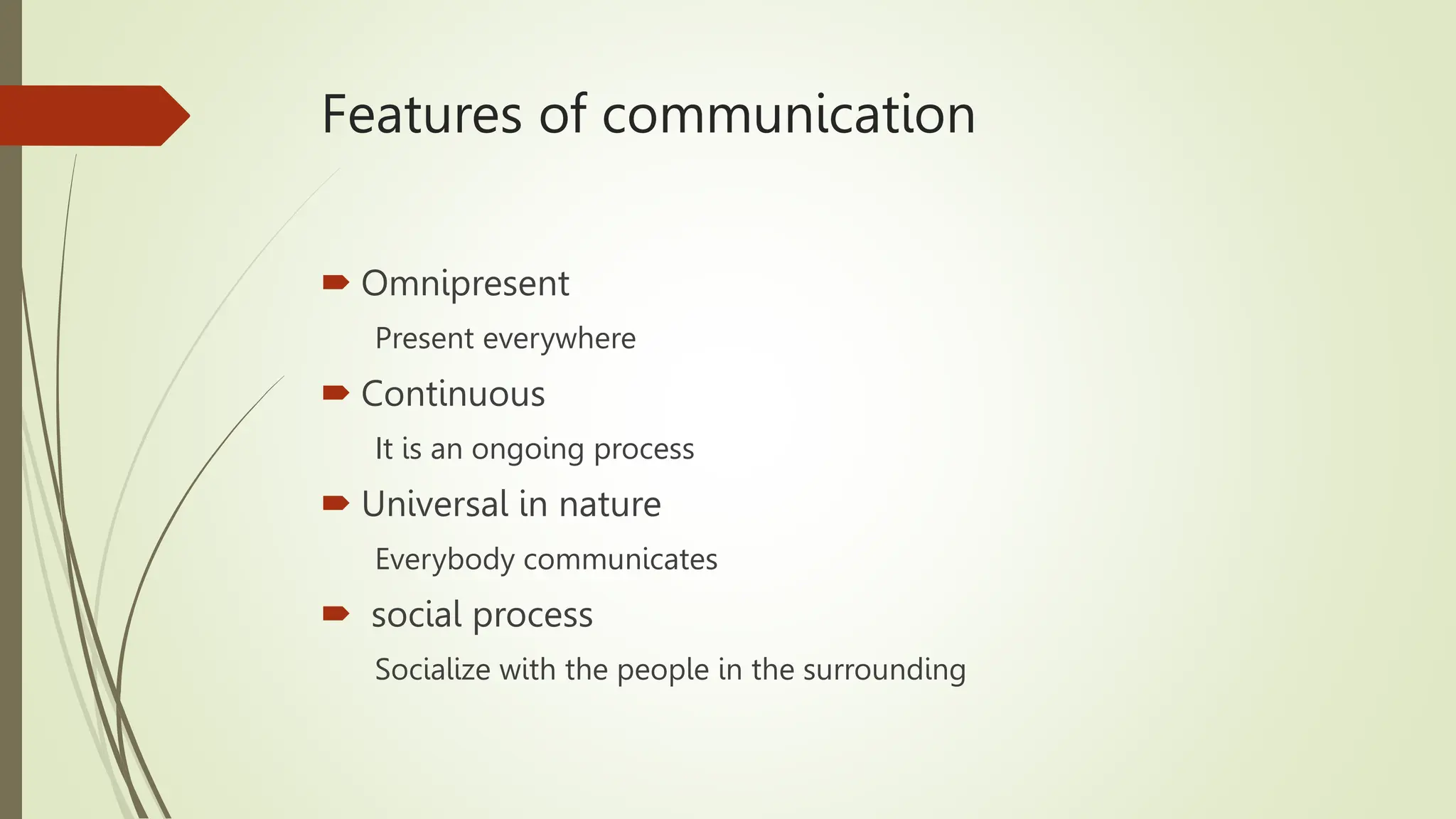 Features of communication

Omnipresent

Present everywhere

Continuous

It is an ongoing process

Universal in nature

Everybody communicates

social process

Socialize with the people in the surrounding